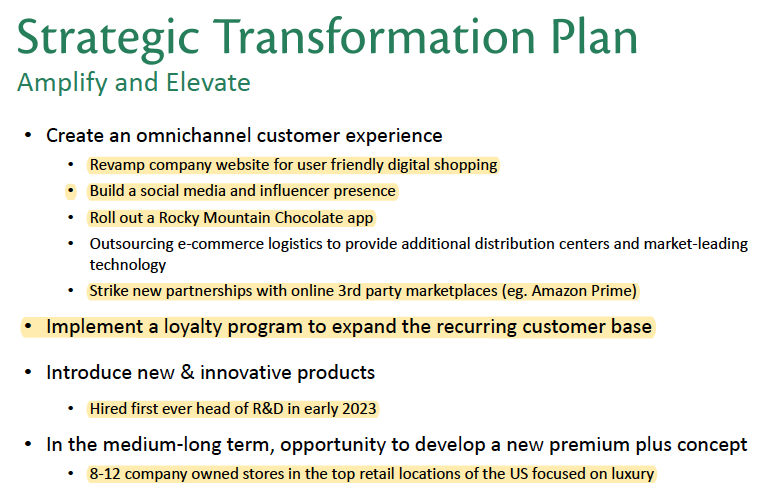 Strategic Transformation Plan
Amplify and Elevate

• Create an omnichannel customer experience
  • Revamp company website for user friendly digital shopping
  • Build a social media and influencer presence
  • Roll out a Rocky Mountain Chocolate app
  • Outsourcing e-commerce logistics to provide additional distribution centers and market-leading technology
  • Strike new partnerships with online 3rd party marketplaces (eg. Amazon Prime)

• Implement a loyalty program to expand the recurring customer base

• Introduce new & innovative products
  • Hired first ever head of R&D in early 2023

• In the medium-long term, opportunity to develop a new premium plus concept
  • 8-12 company owned stores in the top retail locations of the US focused on luxury